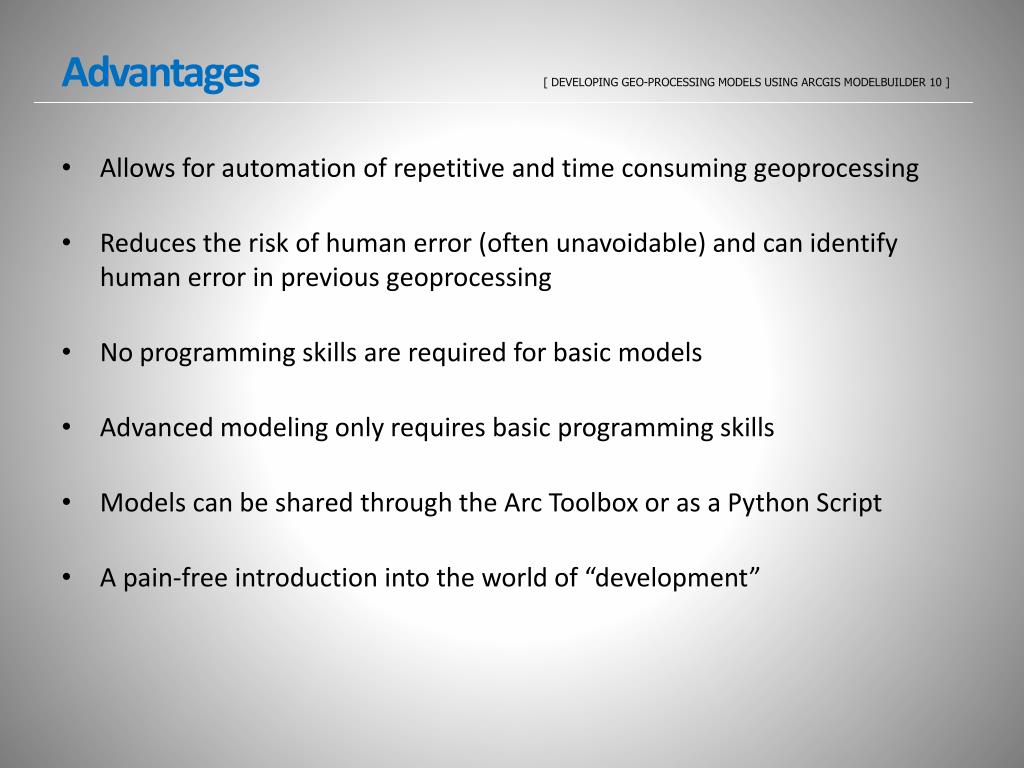 Advantages

[ DEVELOPING GEO-PROCESSING MODELS USING ARCGIS MODELBUILDER 10 ]

• Allows for automation of repetitive and time consuming geoprocessing

• Reduces the risk of human error (often unavoidable) and can identify human error in previous geoprocessing

• No programming skills are required for basic models

• Advanced modeling only requires basic programming skills

• Models can be shared through the Arc Toolbox or as a Python Script

• A pain-free introduction into the world of “development”